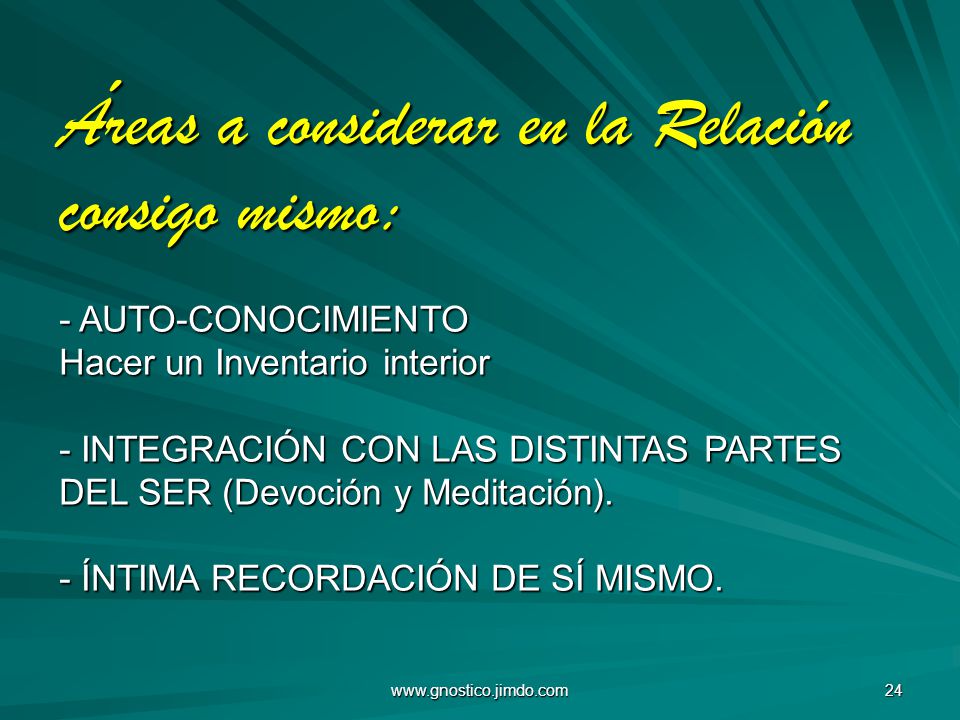 Áreas a considerar en la Relación consigo mismo:

- AUTO-CONOCIMIENTO
Hacer un Inventario interior

- INTEGRACIÓN CON LAS DISTINTAS PARTES DEL SER (Devoción y Meditación).

- ÍNTIMA RECORDACIÓN DE SÍ MISMO.

www.gnostico.jimdo.com

24